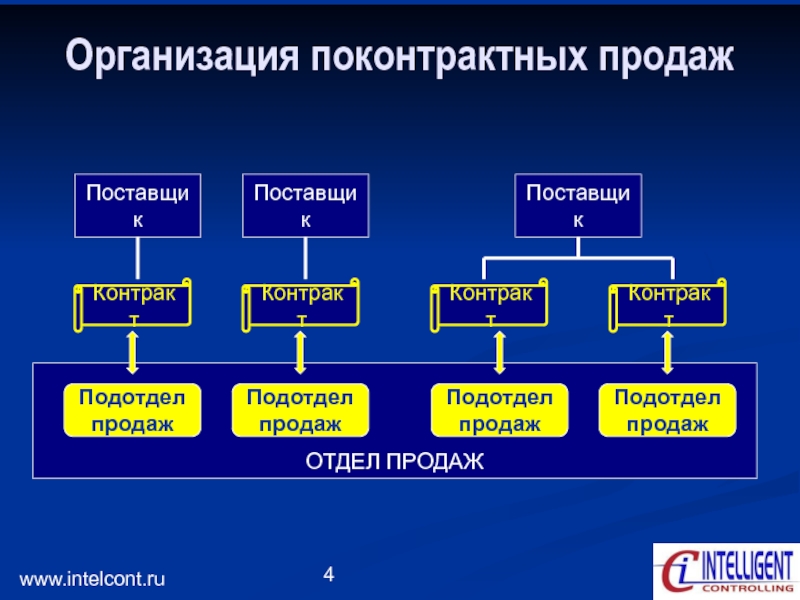 Организация поконтрактных продаж

Поставщик

Поставщик

Поставщик

Контракт

Контракт

Контракт

Контракт

Подотдел продаж

Подотдел продаж

Подотдел продаж

Подотдел продаж

ОТДЕЛ ПРОДАЖ

www.intelcont.ru

4

Ci INTELLIGENT CONTROLLING